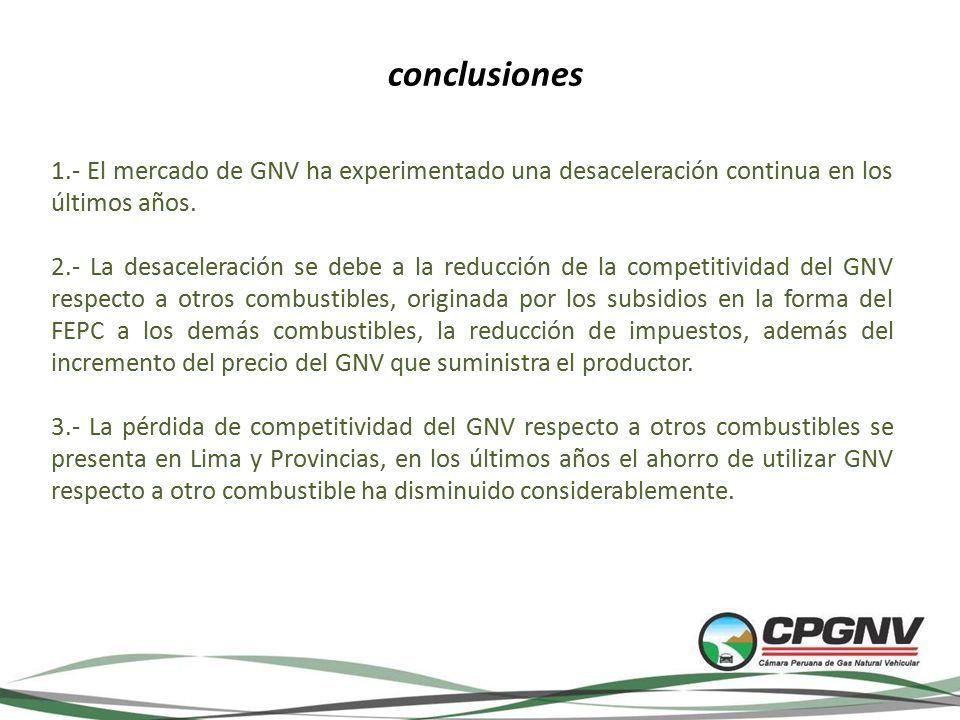 conclusiones

1.- El mercado de GNV ha experimentado una desaceleración continua en los últimos años.

2.- La desaceleración se debe a la reducción de la competitividad del GNV respecto a otros combustibles, originada por los subsidios en la forma del FEPC a los demás combustibles, la reducción de impuestos, además del incremento del precio del GNV que suministra el productor.

3.- La pérdida de competitividad del GNV respecto a otros combustibles se presenta en Lima y Provincias, en los últimos años el ahorro de utilizar GNV respecto a otro combustible ha disminuido considerablemente.

CPGNV
Cámara Peruana de Gas Natural Vehicular